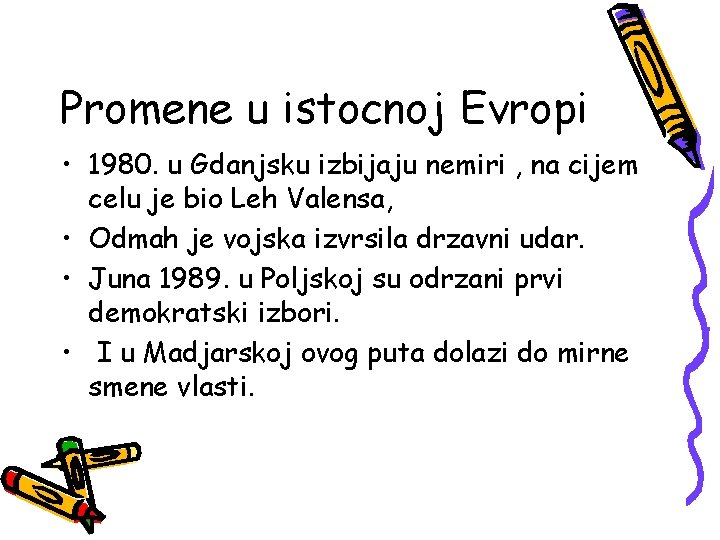 Promene u istocnoj Evropi

• 1980. u Gdanjsku izbijaju nemiri , na cijem celu je bio Leh Valensa,
• Odmah je vojska izvrsila drzavni udar.
• Juna 1989. u Poljskoj su odrzani prvi demokratski izbori.
• I u Madjarskoj ovog puta dolazi do mirne smene vlasti.